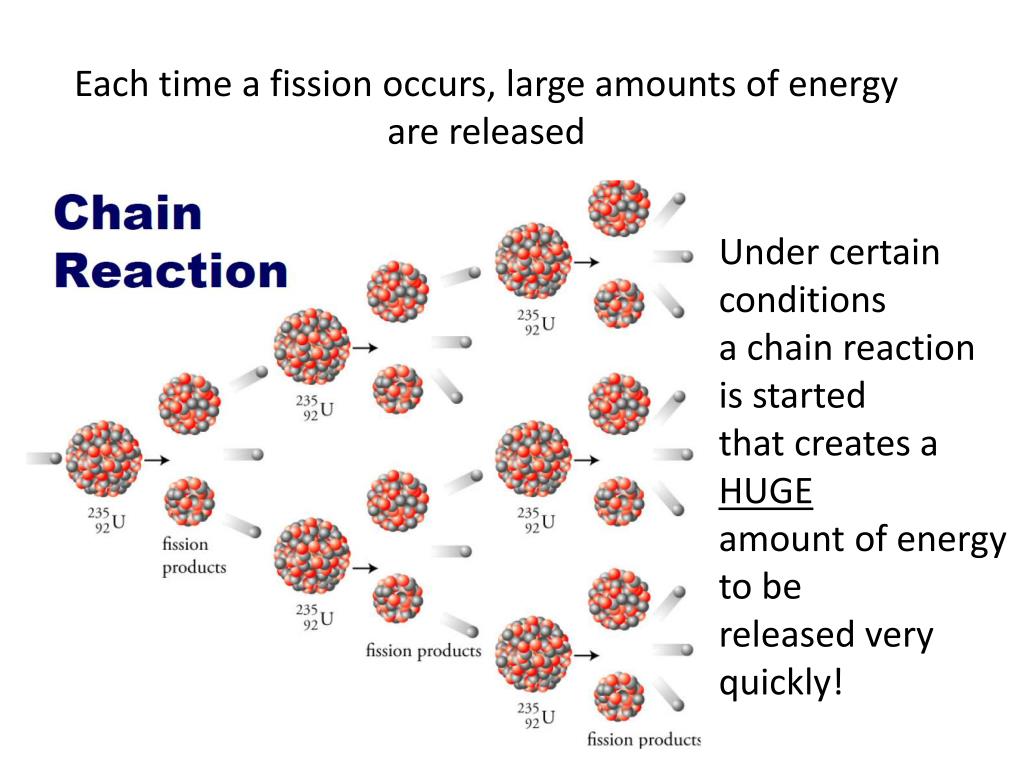 Each time a fission occurs, large amounts of energy are released

Chain Reaction

$^{235}_{92}U$

fission products

$^{235}_{92}U$

$^{235}_{92}U$

fission products

$^{235}_{92}U$

$^{235}_{92}U$

$^{235}_{92}U$

fission products

Under certain conditions a chain reaction is started that creates a HUGE amount of energy to be released very quickly!